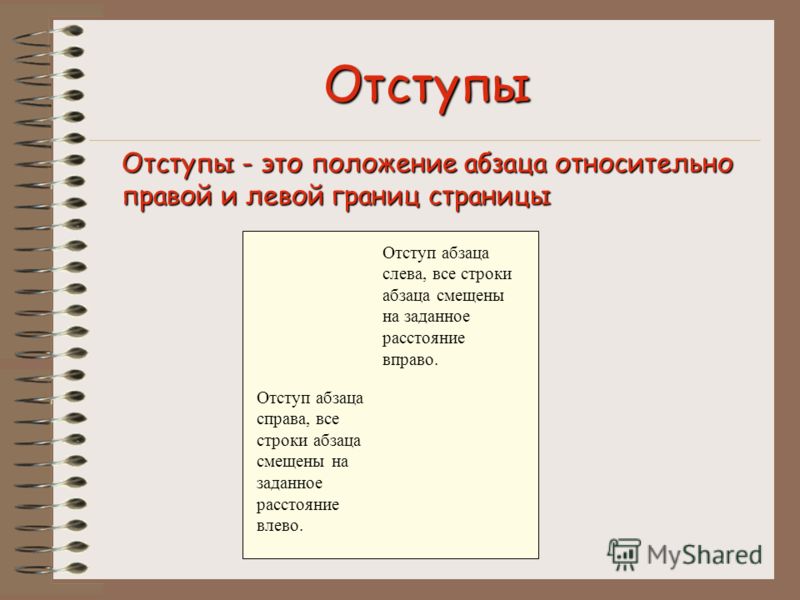 Отступы

Отступы - это положение абзаца относительно правой и левой границ страницы

Отступ абзаца слева, все строки абзаца смещены на заданное расстояние вправо.

Отступ абзаца справа, все строки абзаца смещены на заданное расстояние влево.

MyShared